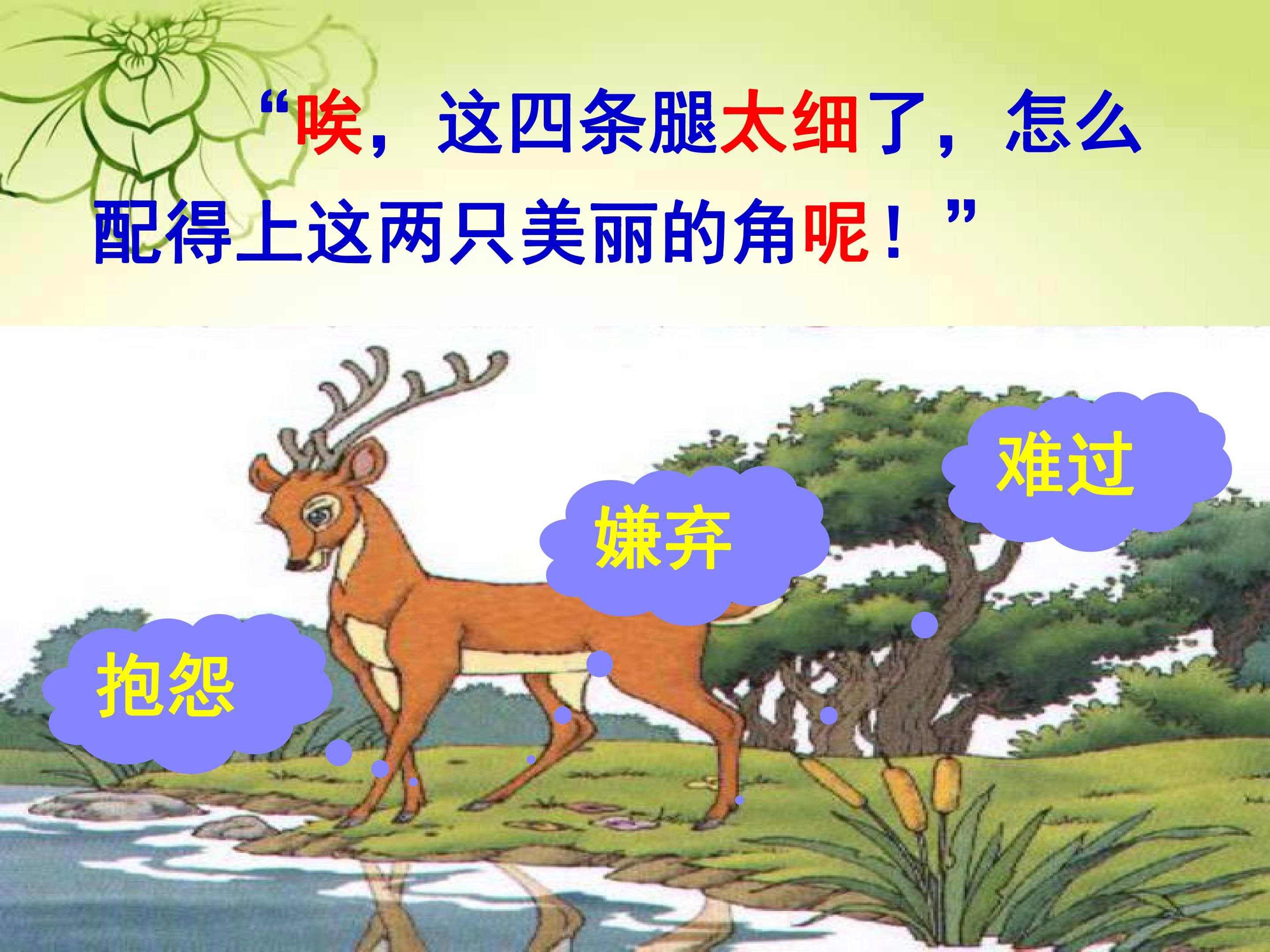 “唉，这四条腿太细了，怎么配得上这两只美丽的角呢！”

难过

嫌弃

抱怨